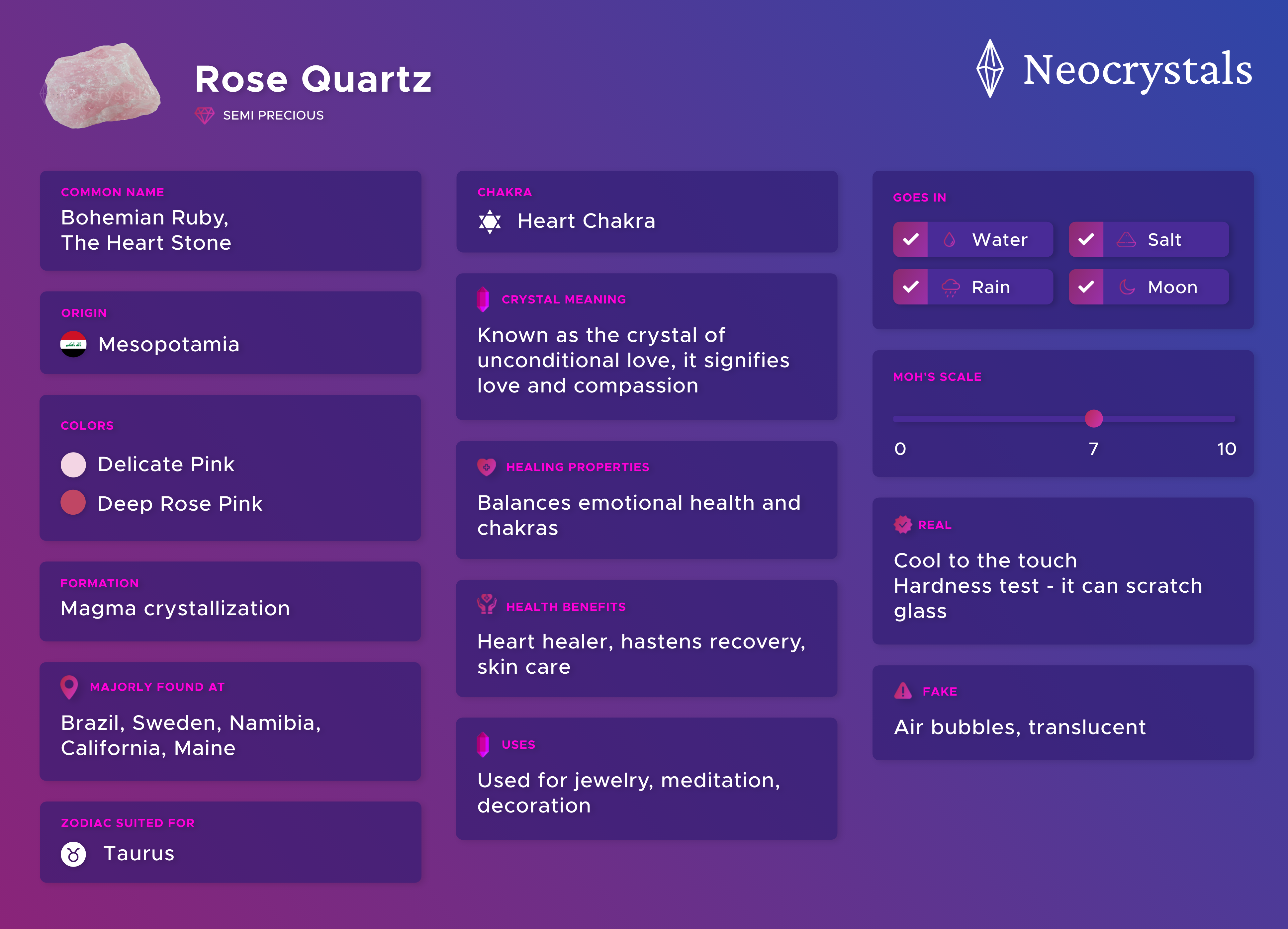 Rose Quartz
SEMI PRECIOUS

Neocrystals

COMMON NAME
Bohemian Ruby,
The Heart Stone

ORIGIN
Mesopotamia

COLORS
Delicate Pink
Deep Rose Pink

FORMATION
Magma crystallization

MAJORLY FOUND AT
Brazil, Sweden, Namibia, California, Maine

ZODIAC SUITED FOR
Taurus

CHAKRA
Heart Chakra

CRYSTAL MEANING
Known as the crystal of unconditional love, it signifies love and compassion

HEALING PROPERTIES
Balances emotional health and chakras

HEALTH BENEFITS
Heart healer, hastens recovery, skin care

USES
Used for jewelry, meditation, decoration

GOES IN
Water
Salt
Rain
Moon

MOH'S SCALE
0
7
10

REAL
Cool to the touch
Hardness test - it can scratch glass

FAKE
Air bubbles, translucent